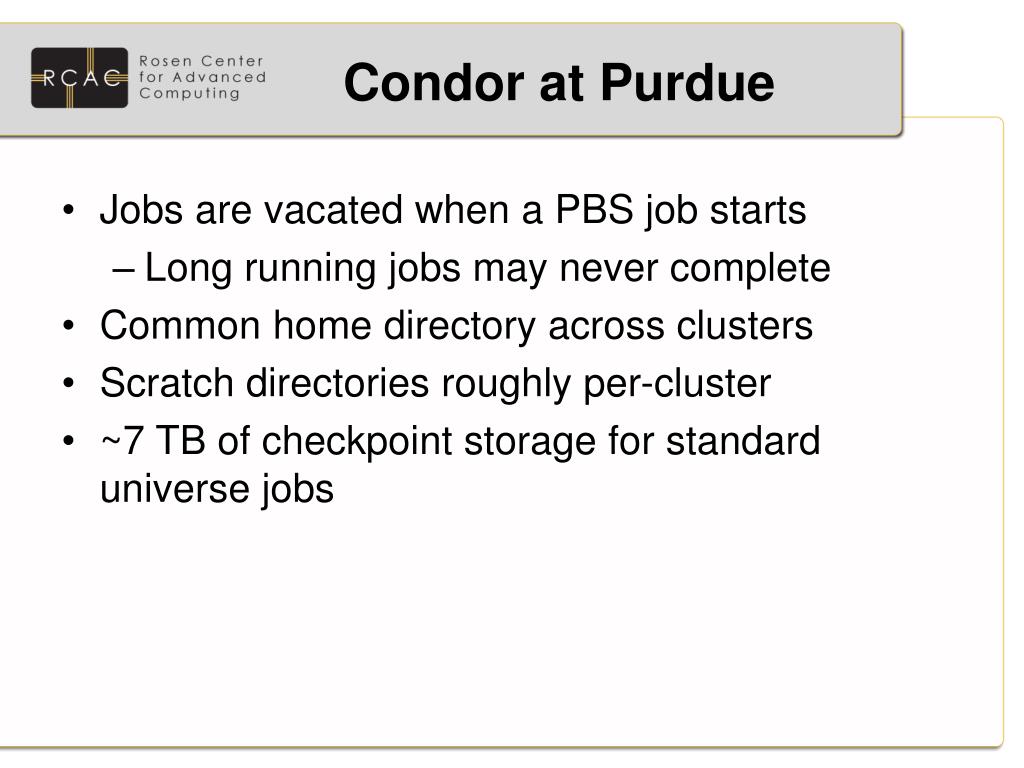 RCAC Rosen Center for Advanced Computing

Condor at Purdue

• Jobs are vacated when a PBS job starts
– Long running jobs may never complete
• Common home directory across clusters
• Scratch directories roughly per-cluster
• ~7 TB of checkpoint storage for standard universe jobs